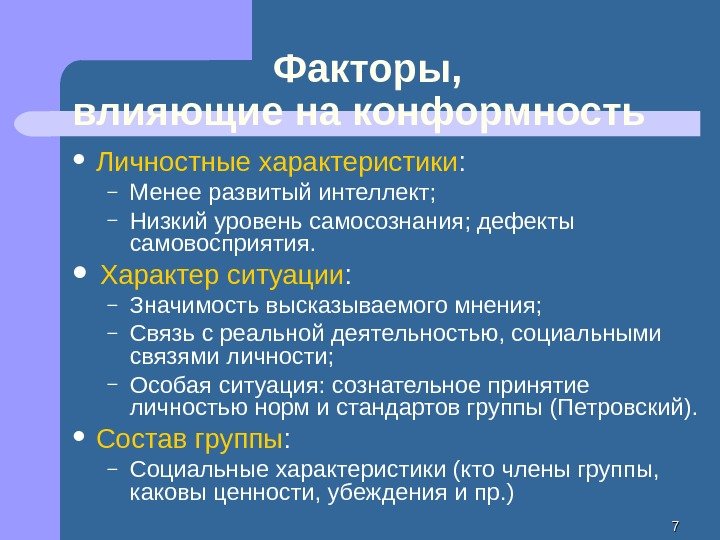 Факторы,
влияющие на конформность

• Личностные характеристики:
– Менее развитый интеллект;
– Низкий уровень самосознания; дефекты самовосприятия.
• Характер ситуации:
– Значимость высказываемого мнения;
– Связь с реальной деятельностью, социальными связями личности;
– Особая ситуация: сознательное принятие личностью норм и стандартов группы (Петровский).
• Состав группы:
– Социальные характеристики (кто члены группы, каковы ценности, убеждения и пр.)

7